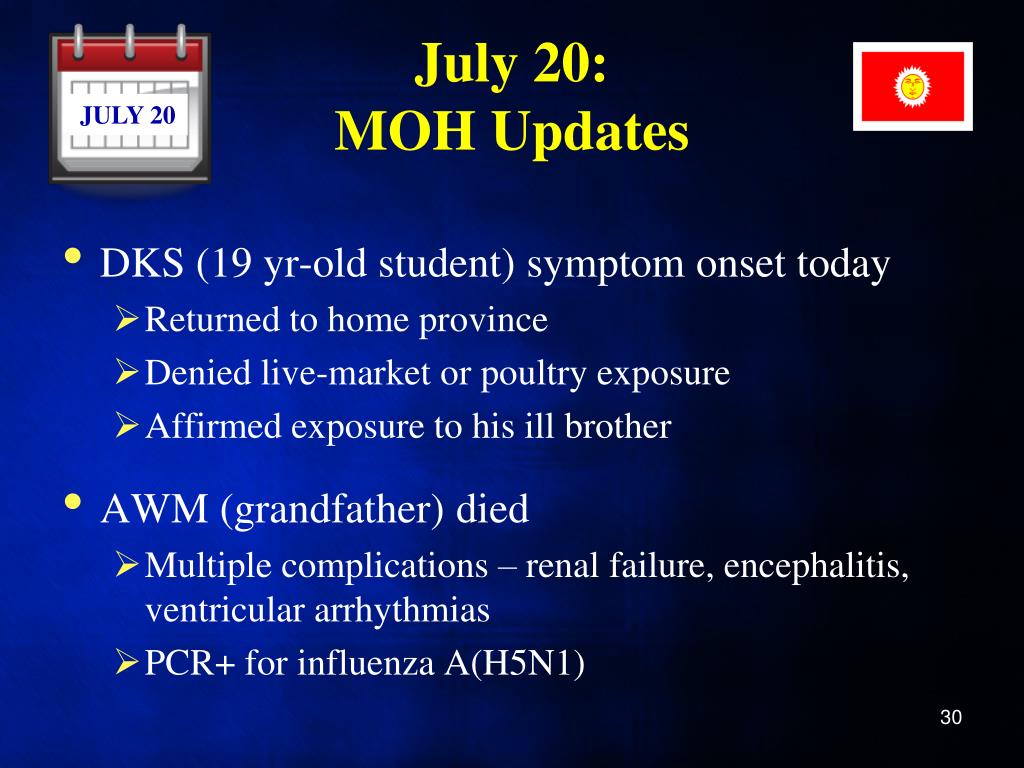 JULY 20

July 20:
MOH Updates

• DKS (19 yr-old student) symptom onset today
  ➢ Returned to home province
  ➢ Denied live-market or poultry exposure
  ➢ Affirmed exposure to his ill brother

• AWM (grandfather) died
  ➢ Multiple complications – renal failure, encephalitis, ventricular arrhythmias
  ➢ PCR+ for influenza A(H5N1)

30